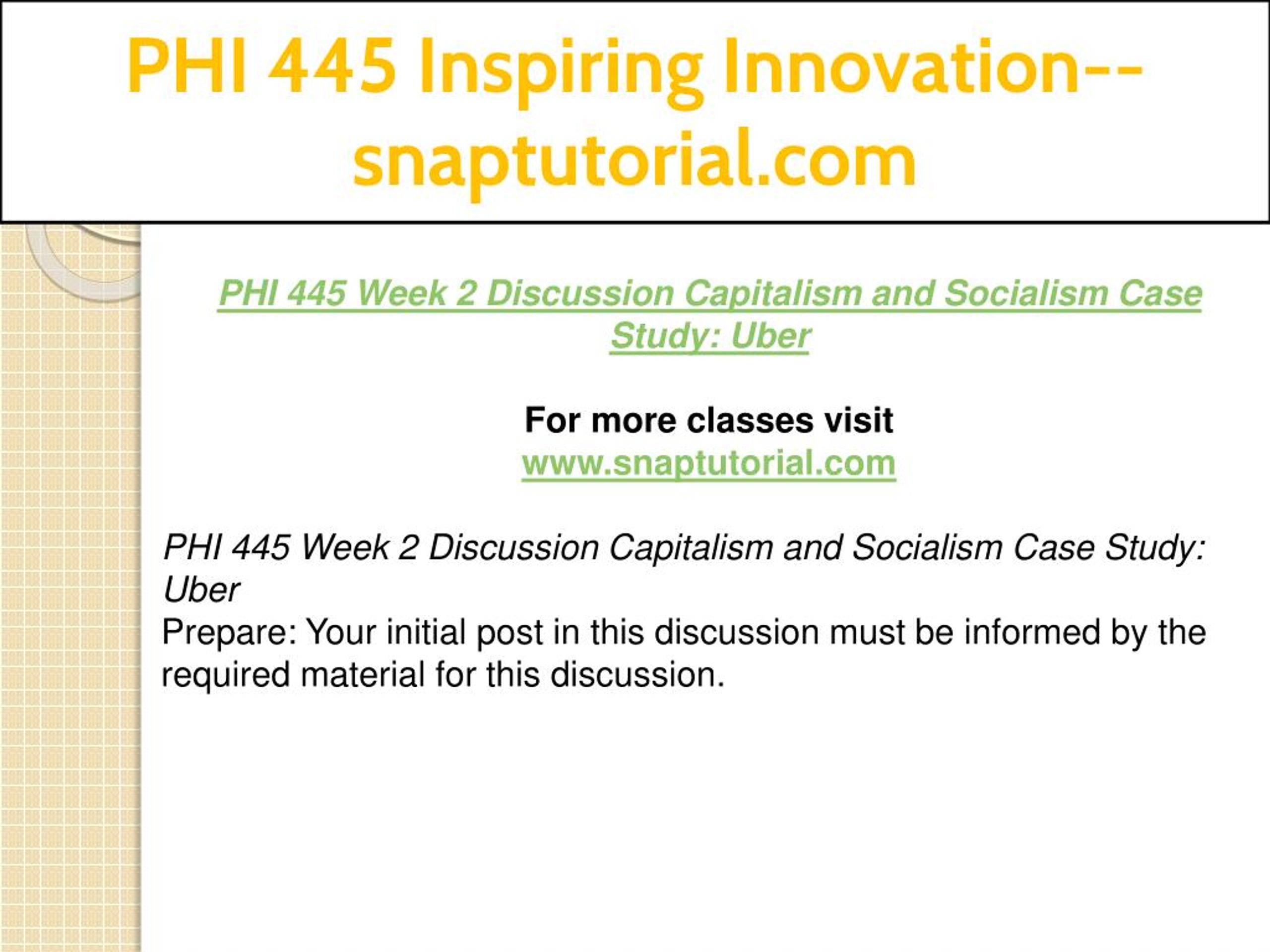 PHI 445 Inspiring Innovation--snaptutorial.com

PHI 445 Week 2 Discussion Capitalism and Socialism Case Study: Uber

For more classes visit
www.snaptutorial.com

PHI 445 Week 2 Discussion Capitalism and Socialism Case Study: Uber
Prepare: Your initial post in this discussion must be informed by the required material for this discussion.